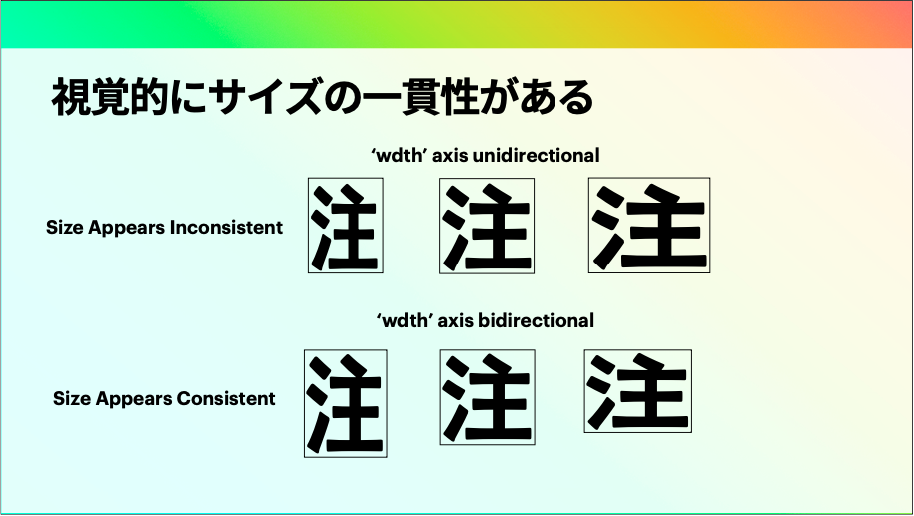 視覚的にサイズの一貫性がある

‘wdth’ axis unidirectional

Size Appears Inconsistent

注 注 注

‘wdth’ axis bidirectional

Size Appears Consistent

注 注 注